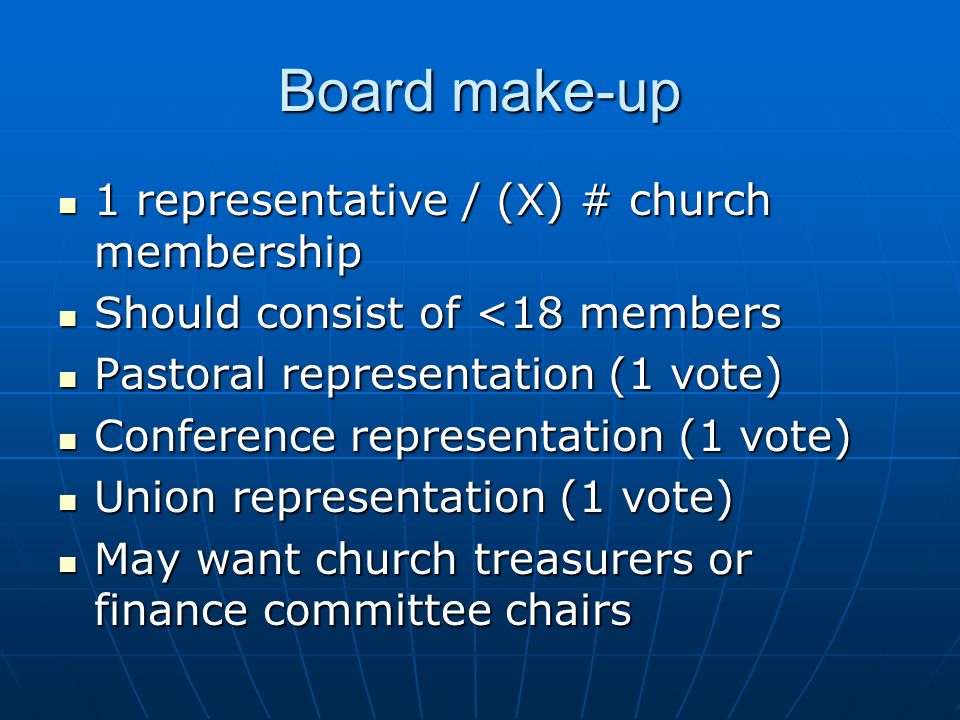 Board make-up

- 1 representative / (X) # church membership
- Should consist of <18 members
- Pastoral representation (1 vote)
- Conference representation (1 vote)
- Union representation (1 vote)
- May want church treasurers or finance committee chairs